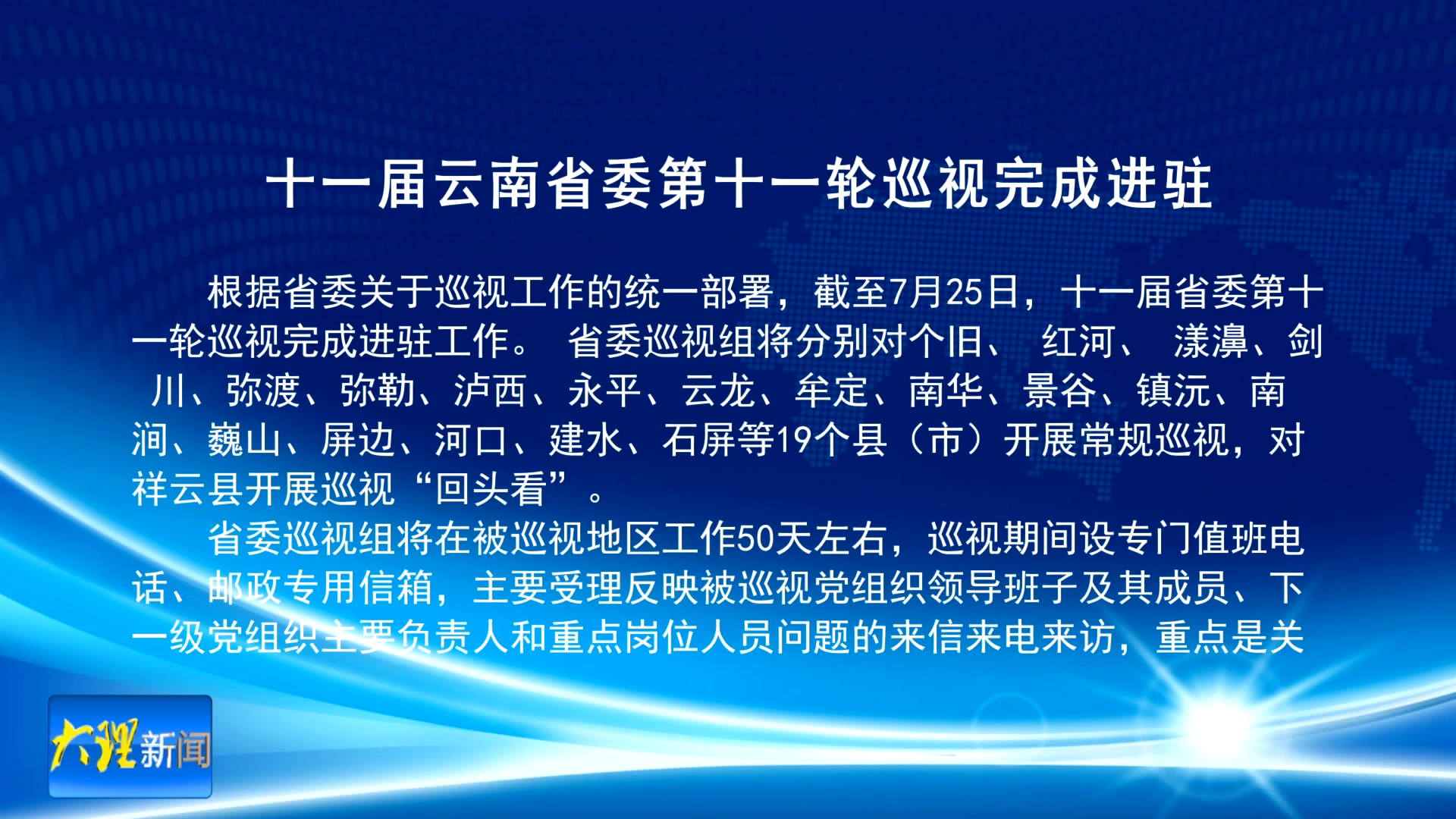 十一届云南省委第十一轮巡视完成进驻

根据省委关于巡视工作的统一部署，截至7月25日，十一届省委第十一轮巡视完成进驻工作。 省委巡视组将分别对个旧、 红河、 漾濞、剑川、弥渡、弥勒、泸西、永平、云龙、牟定、南华、景谷、镇沅、南涧、巍山、屏边、河口、建水、石屏等19个县（市）开展常规巡视，对祥云县开展巡视“回头看”。

省委巡视组将在被巡视地区工作50天左右，巡视期间设专门值班电话、邮政专用信箱，主要受理反映被巡视党组织领导班子及其成员、下一级党组织主要负责人和重点岗位人员问题的来信来电来访，重点是关

大理新闻